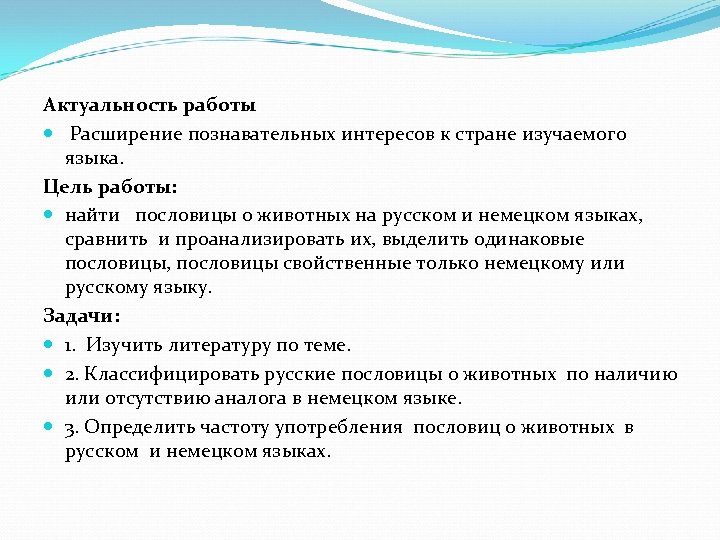 Актуальность работы

Расширение познавательных интересов к стране изучаемого языка.

Цель работы:

найти пословицы о животных на русском и немецком языках, сравнить и проанализировать их, выделить одинаковые пословицы, пословицы свойственные только немецкому или русскому языку.

Задачи:

1. Изучить литературу по теме.

2. Классифицировать русские пословицы о животных по наличию или отсутствию аналога в немецком языке.

3. Определить частоту употребления пословиц о животных в русском и немецком языках.